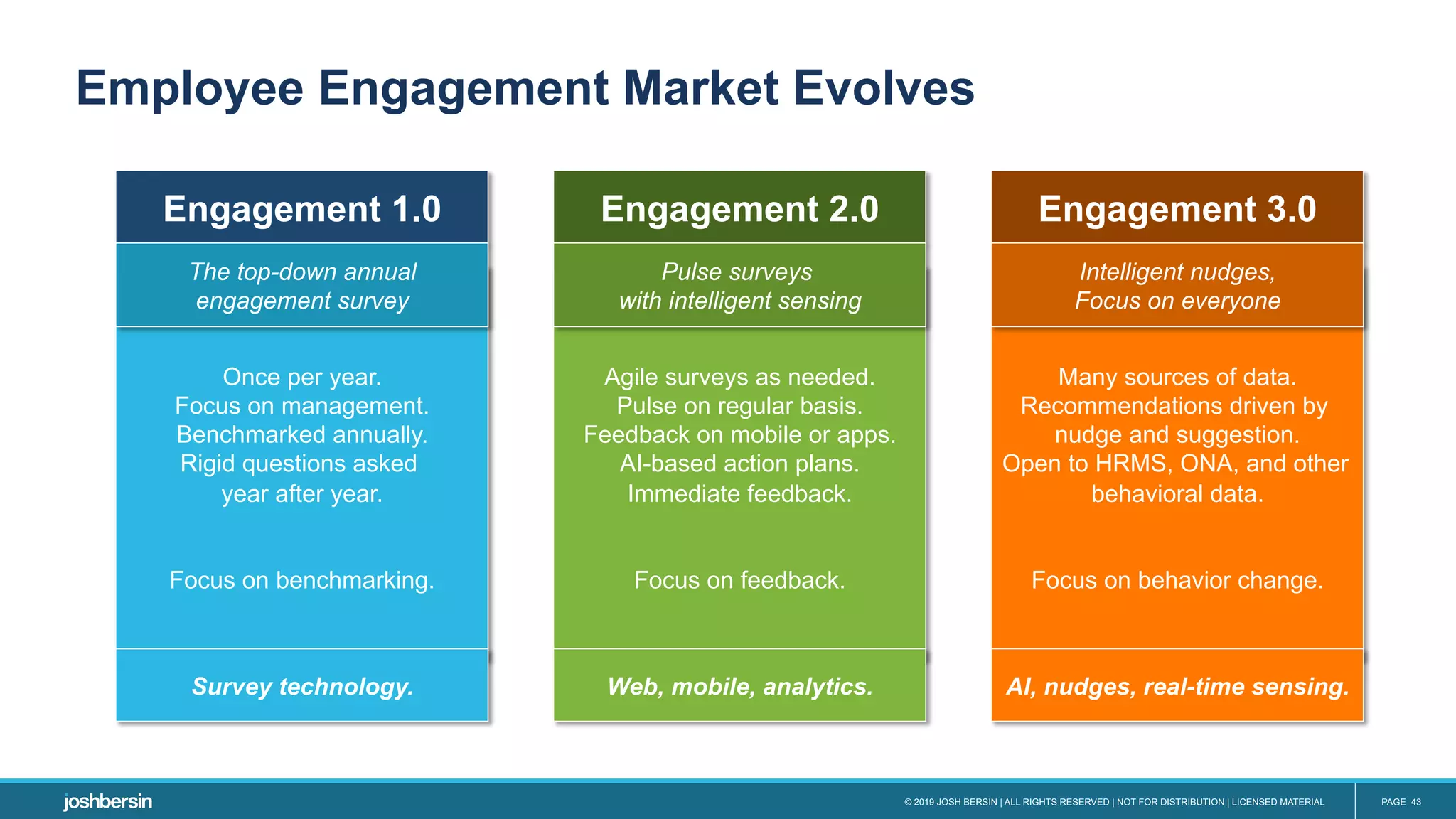 Employee Engagement Market Evolves

Engagement 1.0

The top-down annual engagement survey

Once per year.
Focus on management.
Benchmarked annually.
Rigid questions asked year after year.

Focus on benchmarking.

Survey technology.

Engagement 2.0

Pulse surveys with intelligent sensing

Agile surveys as needed.
Pulse on regular basis.
Feedback on mobile or apps.
AI-based action plans.
Immediate feedback.

Focus on feedback.

Web, mobile, analytics.

Engagement 3.0

Intelligent nudges, Focus on everyone

Many sources of data.
Recommendations driven by nudge and suggestion.
Open to HRMS, ONA, and other behavioral data.

Focus on behavior change.

AI, nudges, real-time sensing.

joshbersin

© 2019 JOSH BERSIN | ALL RIGHTS RESERVED | NOT FOR DISTRIBUTION | LICENSED MATERIAL

PAGE 43